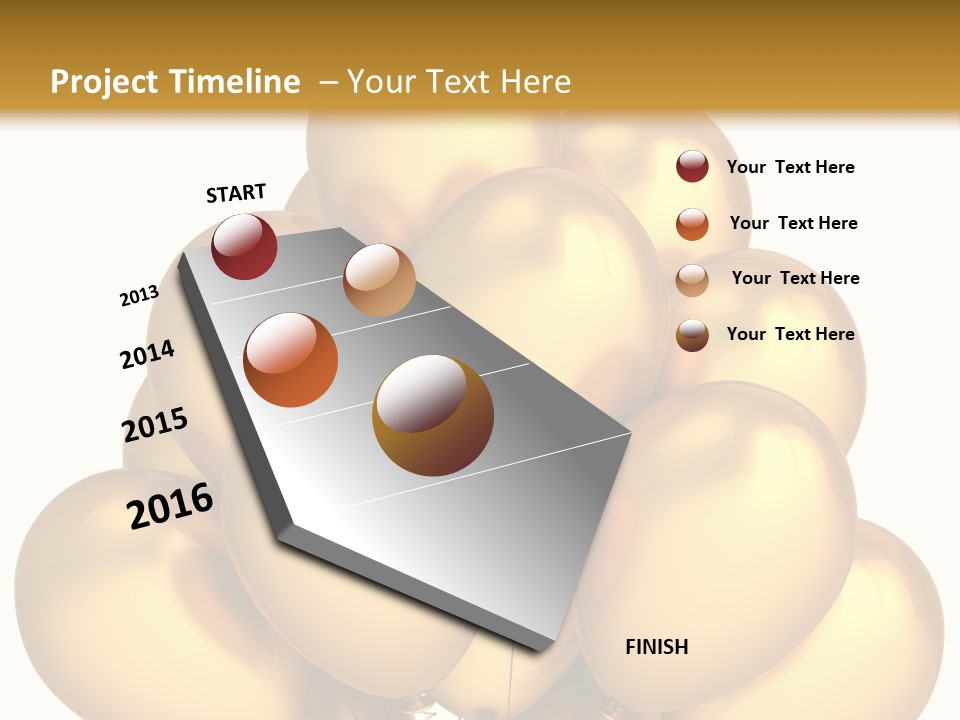 Project Timeline – Your Text Here

START

2013

2014

2015

2016

FINISH

Your Text Here

Your Text Here

Your Text Here

Your Text Here